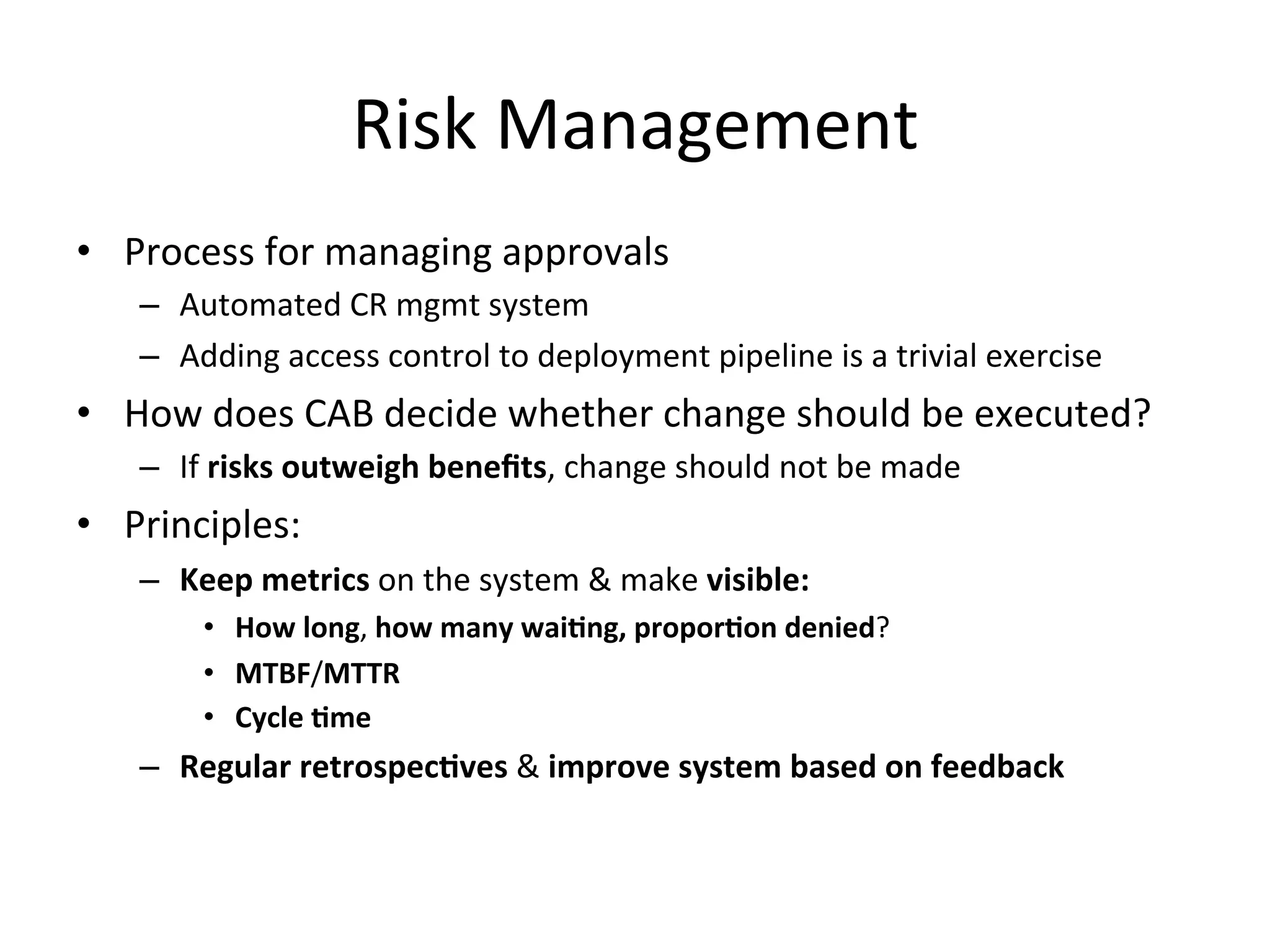 Risk Management

• Process for managing approvals
  – Automated CR mgmt system
  – Adding access control to deployment pipeline is a trivial exercise
• How does CAB decide whether change should be executed?
  – If risks outweigh benefits, change should not be made
• Principles:
  – Keep metrics on the system & make visible:
    • How long, how many waiting, proportion denied?
    • MTBF/MTTR
    • Cycle time
  – Regular retrospectives & improve system based on feedback